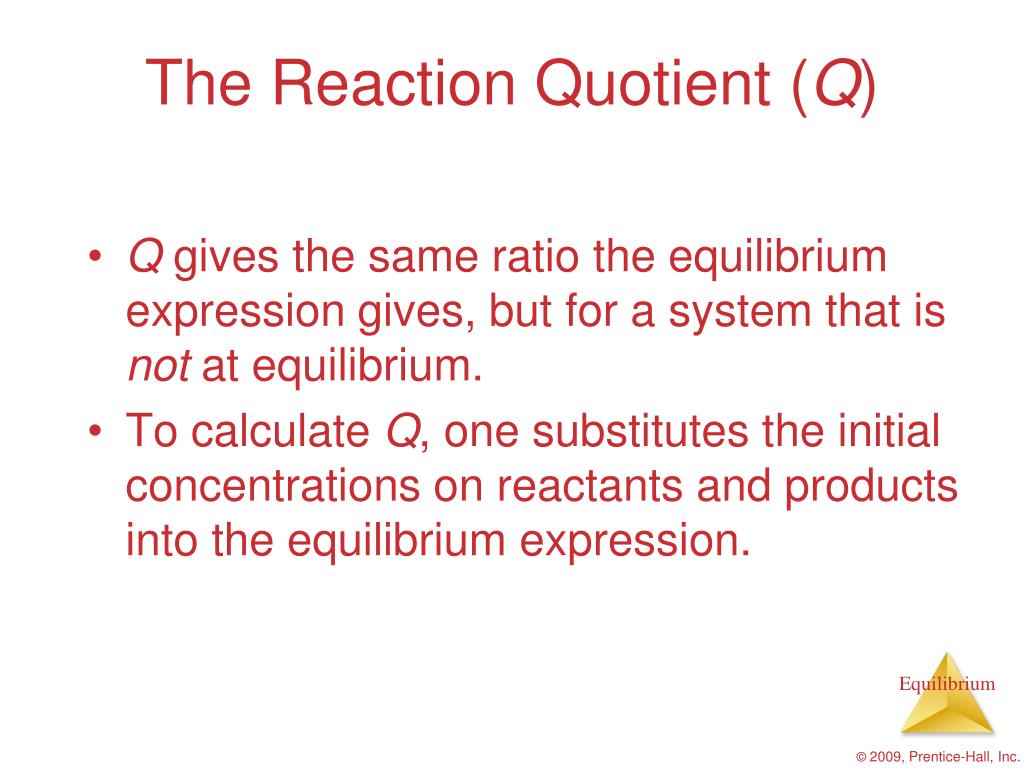 The Reaction Quotient (Q)

• Q gives the same ratio the equilibrium expression gives, but for a system that is not at equilibrium.

• To calculate Q, one substitutes the initial concentrations on reactants and products into the equilibrium expression.

Equilibrium

© 2009, Prentice-Hall, Inc.